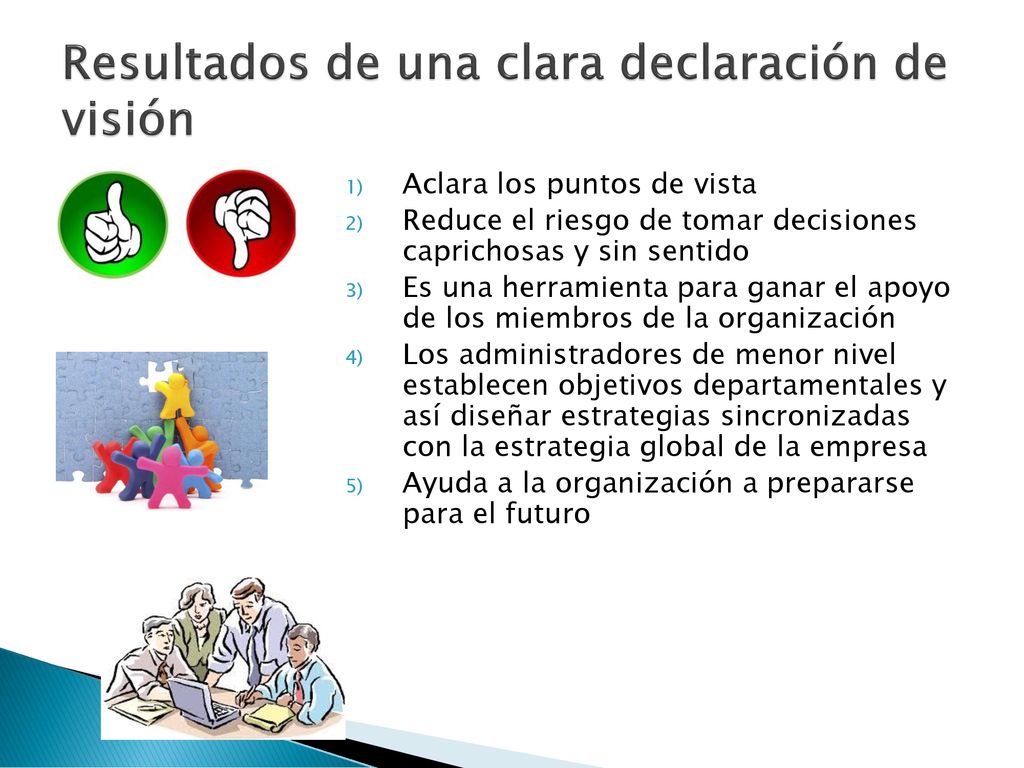 Resultados de una clara declaración de visión

1) Aclara los puntos de vista
2) Reduce el riesgo de tomar decisiones caprichosas y sin sentido
3) Es una herramienta para ganar el apoyo de los miembros de la organización
4) Los administradores de menor nivel establecen objetivos departamentales y así diseñar estrategias sincronizadas con la estrategia global de la empresa
5) Ayuda a la organización a prepararse para el futuro